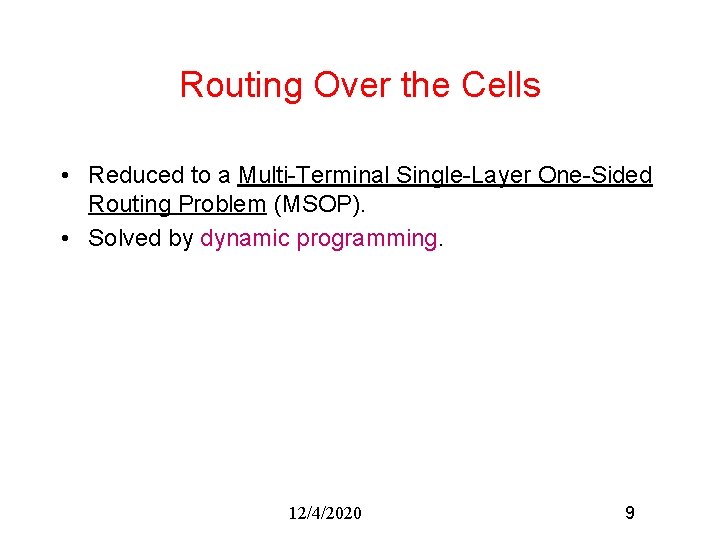 Routing Over the Cells

• Reduced to a Multi-Terminal Single-Layer One-Sided Routing Problem (MSOP).
• Solved by dynamic programming.

12/4/2020 9